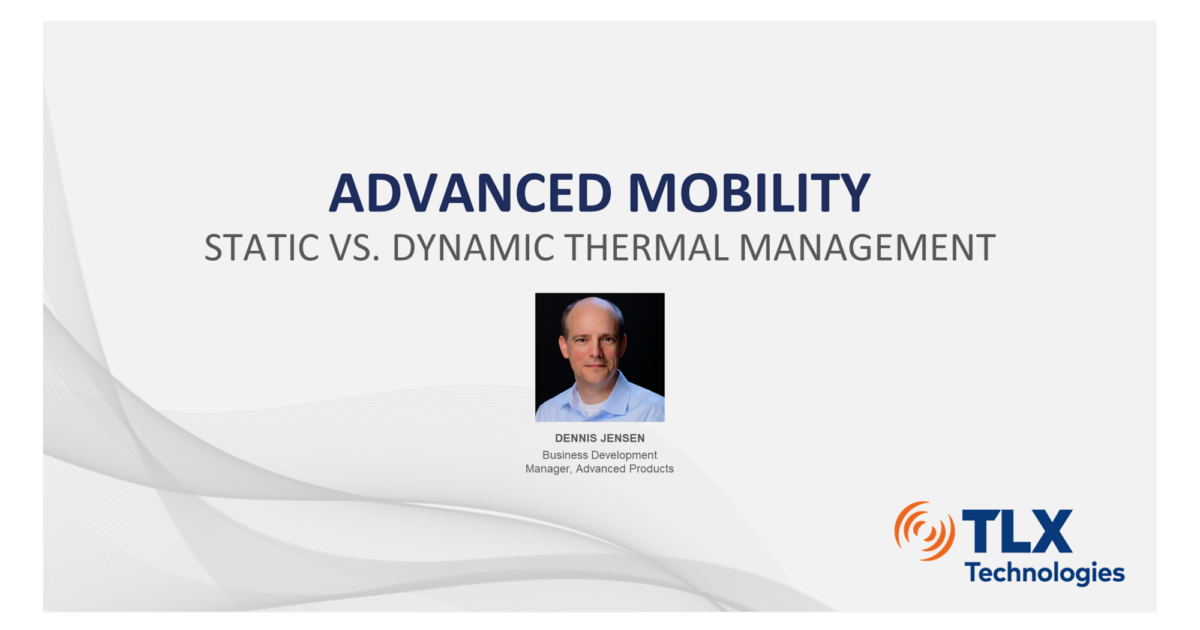 ADVANCED MOBILITY
STATIC VS. DYNAMIC THERMAL MANAGEMENT

DENNIS JENSEN
Business Development Manager, Advanced Products

TLX
Technologies